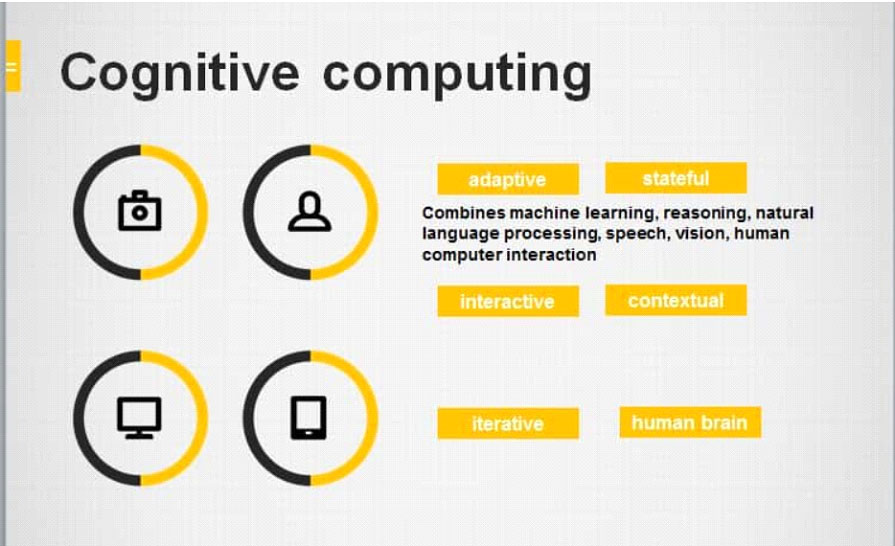 Cognitive computing

adaptive

stateful

Combines machine learning, reasoning, natural language processing, speech, vision, human computer interaction

interactive

contextual

iterative

human brain